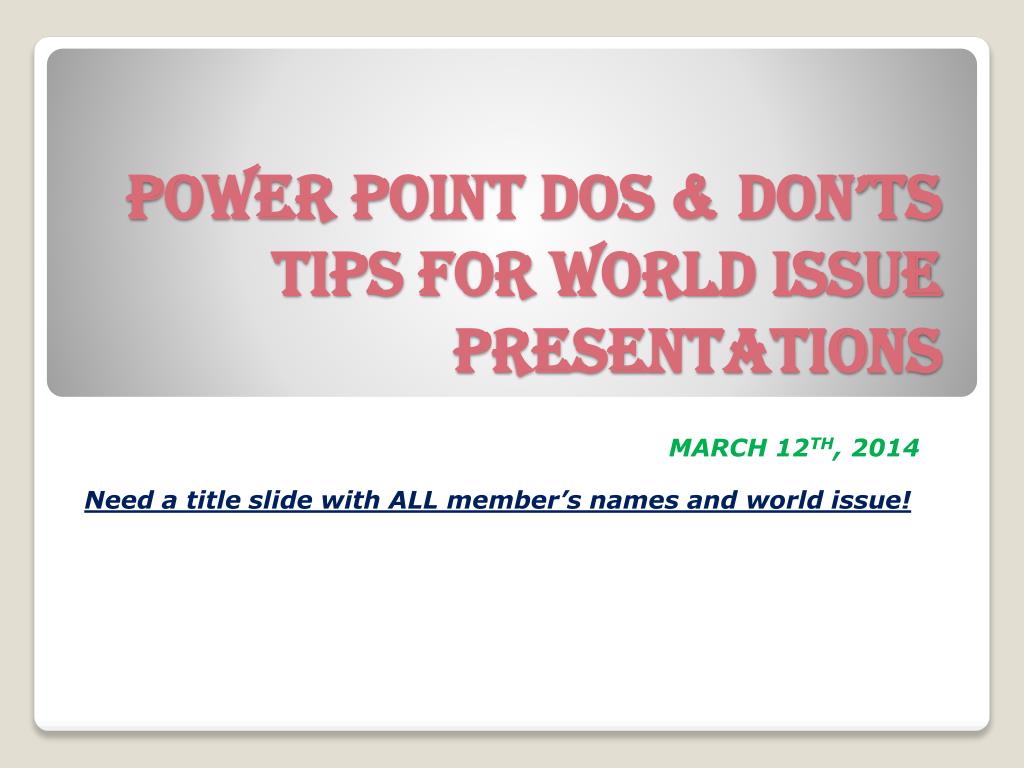 POWER POINT DOS & DON'TS TIPS FOR WORLD ISSUE PRESENTATIONS

MARCH 12$^{TH}$, 2014

Need a title slide with ALL member's names and world issue!